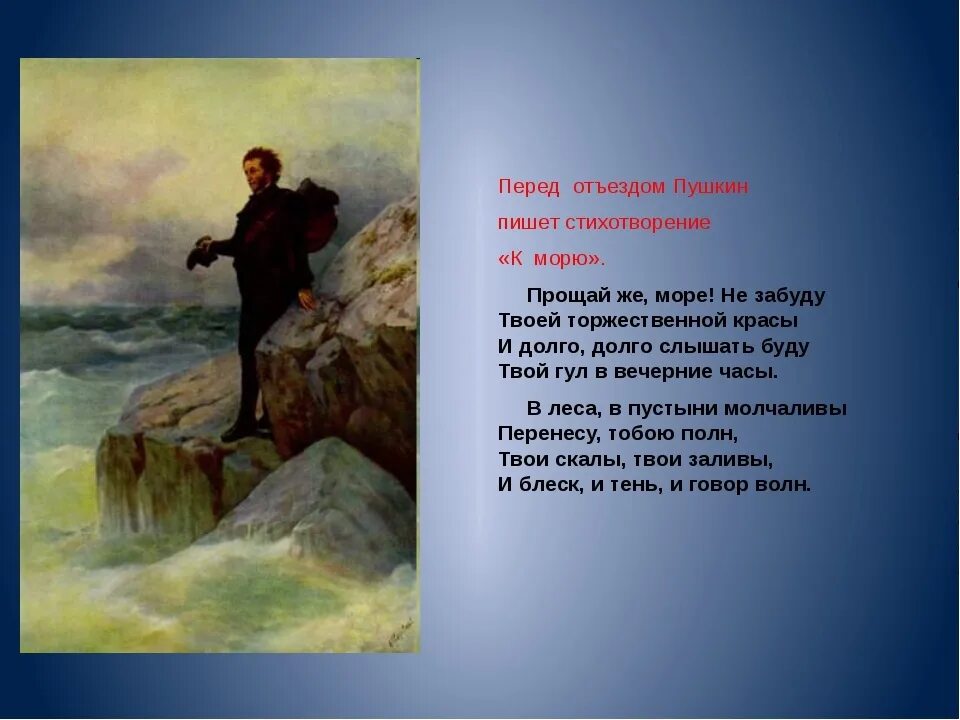 Перед отъездом Пушкин пишет стихотворение «К морю».

Прощай же, море! Не забуду
Твоей торжественной красы
И долго, долго слышать буду
Твой гул в вечерние часы.

В леса, в пустыни молчаливы
Перенесу, тобою полн,
Твои скалы, твои заливы,
И блеск, и тень, и говор волн.